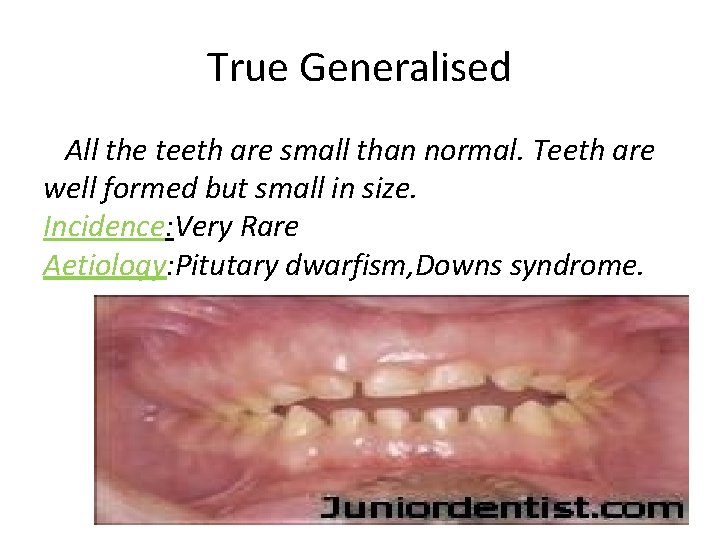 True Generalised

All the teeth are small than normal. Teeth are well formed but small in size.
Incidence:Very Rare
Aetiology:Pitutary dwarfism,Downs syndrome.

Juniordentist.com